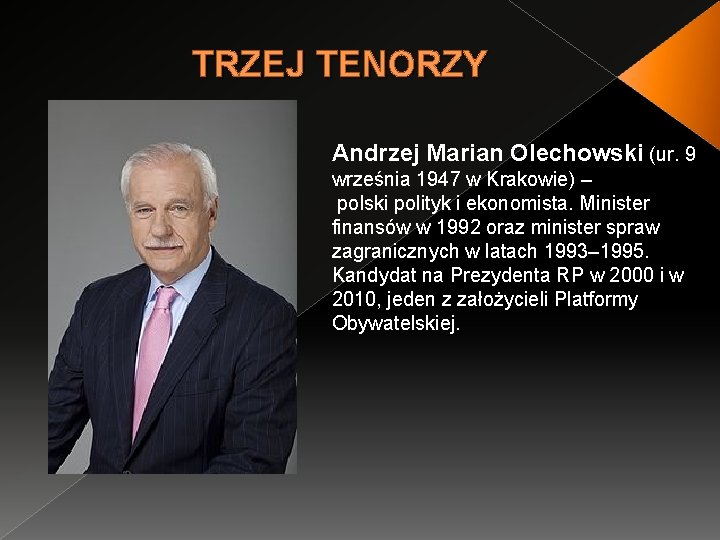 TRZEJ TENORZY

Andrzej Marian Olechowski (ur. 9 września 1947 w Krakowie) – polski polityk i ekonomista. Minister finansów w 1992 oraz minister spraw zagranicznych w latach 1993–1995. Kandydat na Prezydenta RP w 2000 i w 2010, jeden z założycieli Platformy Obywatelskiej.